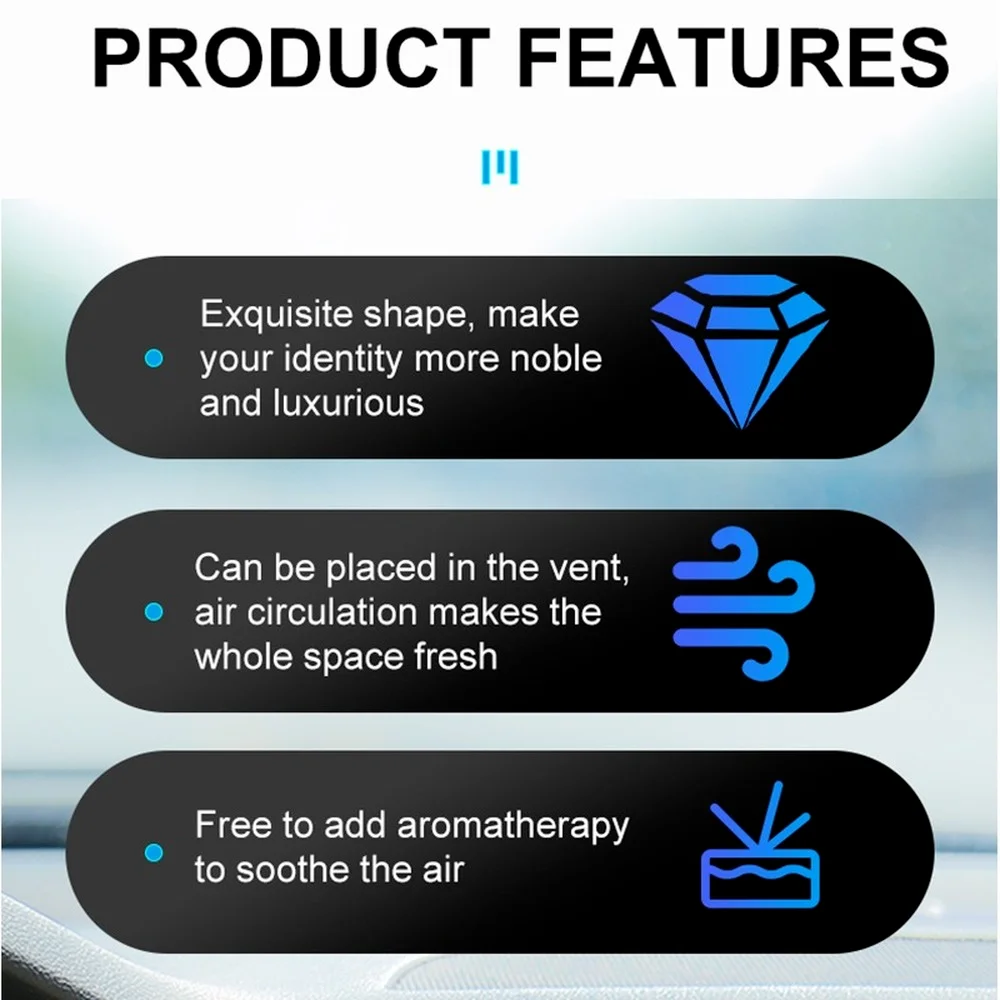 PRODUCT FEATURES

Exquisite shape, make your identity more noble and luxurious

Can be placed in the vent, air circulation makes the whole space fresh

Free to add aromatherapy to soothe the air